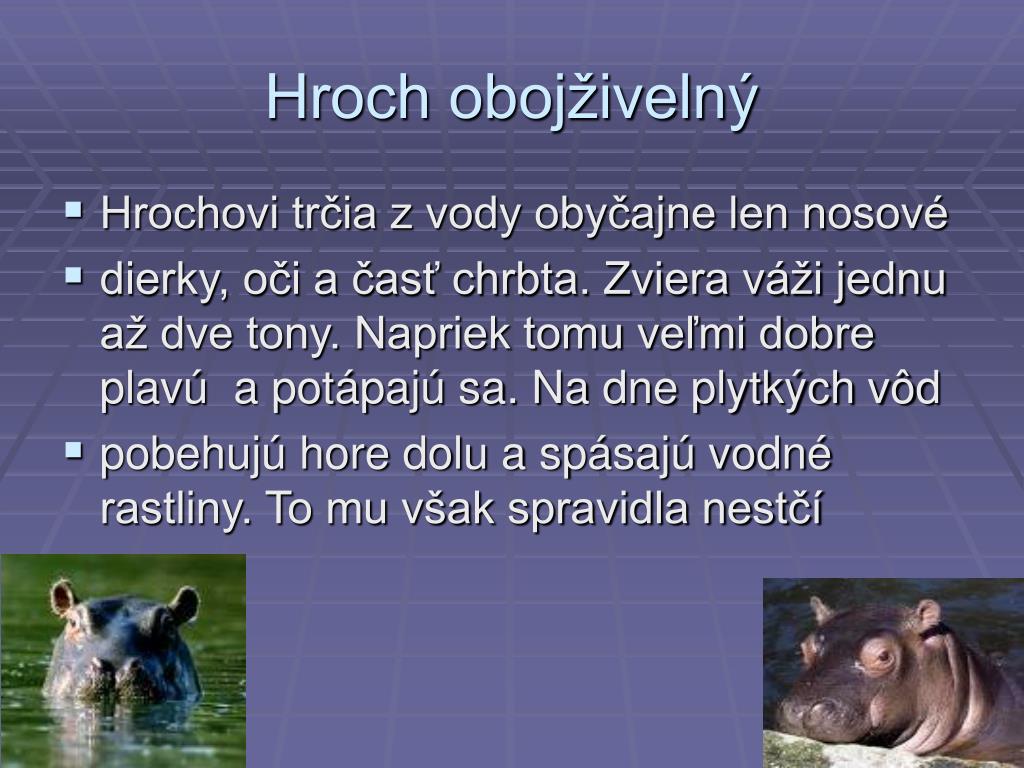 Hroch obojživelný

▪ Hrochovi trčia z vody obyčajne len nosové
▪ dierky, oči a časť chrbta. Zviera váži jednu až dve tony. Napriek tomu veľmi dobre plavú  a potápajú sa. Na dne plytkých vôd
▪ pobehujú hore dolu a spásajú vodné rastliny. To mu však spravidla nestčí